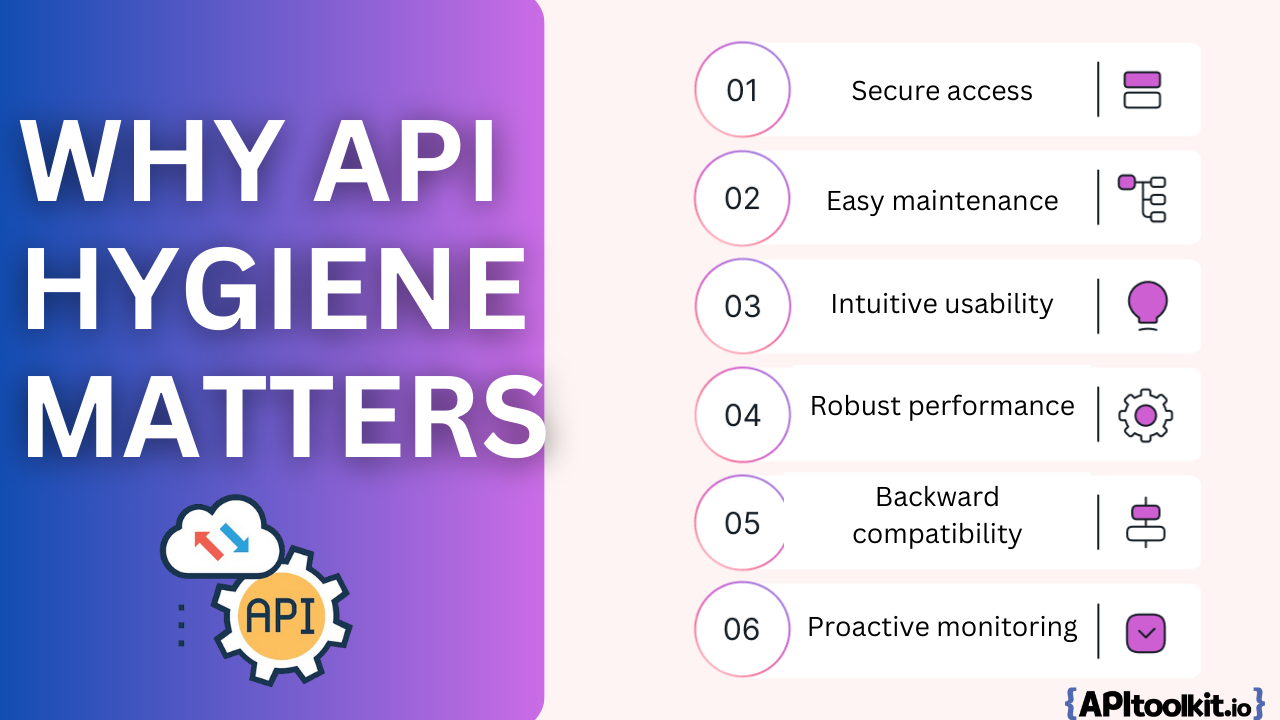 WHY API HYGIENE MATTERS

API

01 Secure access

02 Easy maintenance

03 Intuitive usability

04 Robust performance

05 Backward compatibility

06 Proactive monitoring

{APItoolkit.io}